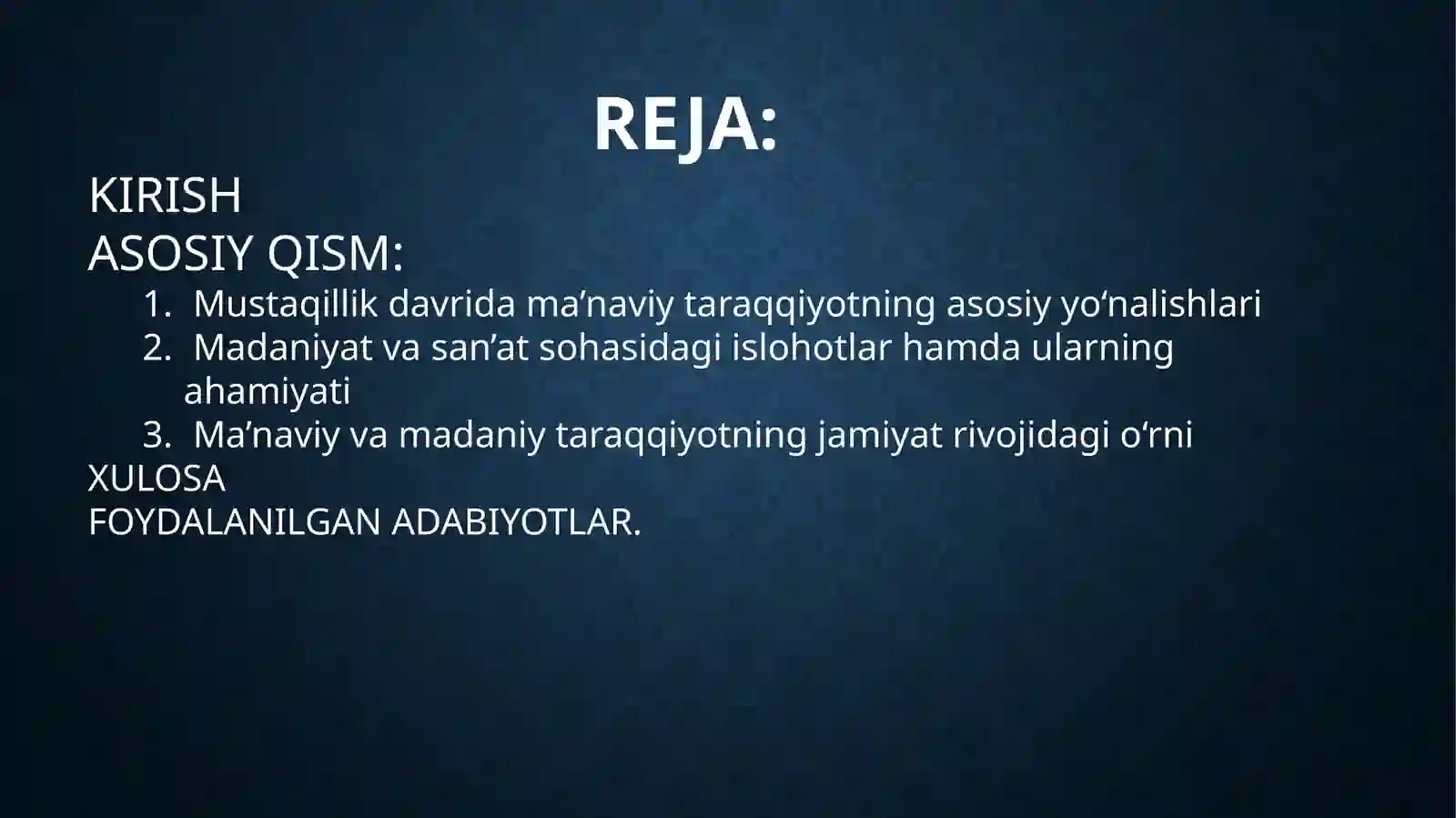 REJA:

KIRISH
ASOSIY QISM:
1. Mustaqillik davrida ma’naviy taraqqiyotning asosiy yo‘nalishlari
2. Madaniyat va san’at sohasidagi islohotlar hamda ularning ahamiyati
3. Ma’naviy va madaniy taraqqiyotning jamiyat rivojidagi o‘rni
XULOSA
FOYDALANILGAN ADABIYOTLAR.